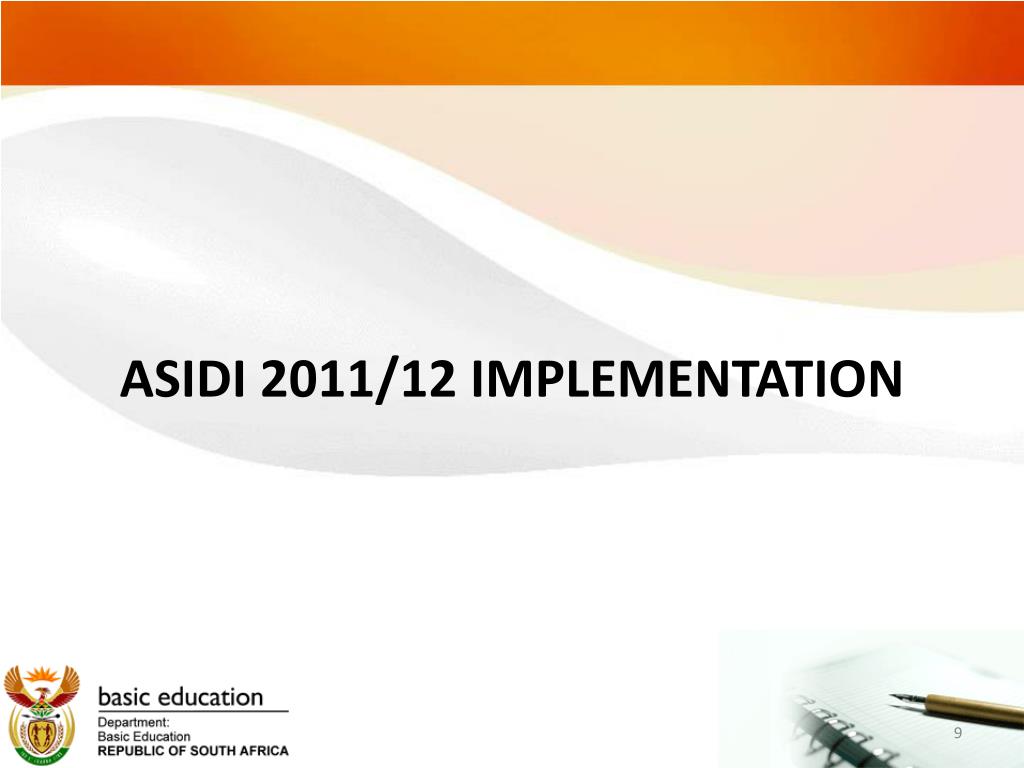 ASIDI 2011/12 IMPLEMENTATION

basic education
Department:
Basic Education
REPUBLIC OF SOUTH AFRICA

9